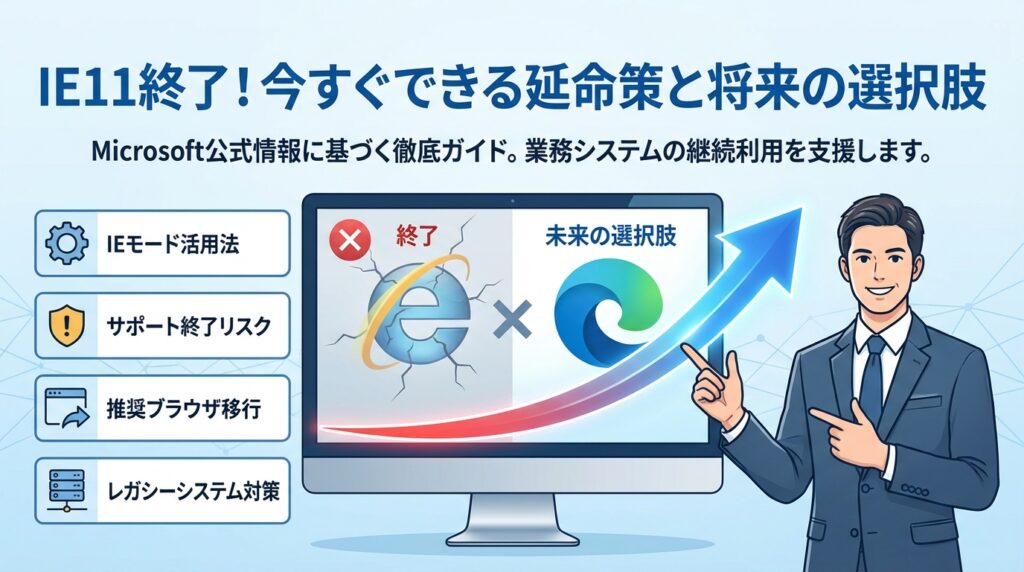 IE11終了！今すぐできる延命策と将来の選択肢

Microsoft公式情報に基づく徹底ガイド。業務システムの継続利用を支援します。

IEモード活用法

サポート終了リスク

推奨ブラウザ移行

レガシーシステム対策

終了

未来の選択肢